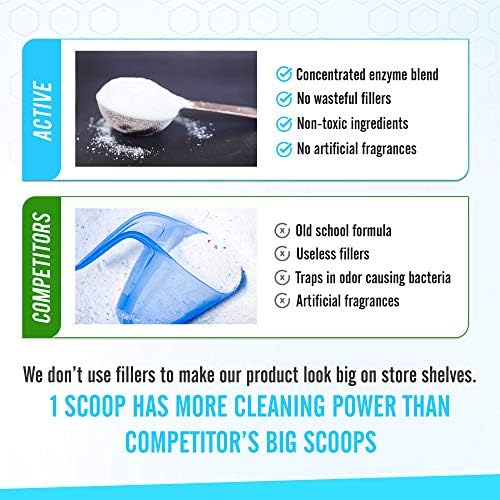 ACTIVE

Concentrated enzyme blend
No wasteful fillers
Non-toxic ingredients
No artificial fragrances

COMPETITORS

Old school formula
Useless fillers
Traps in odor causing bacteria
Artificial fragrances

We don't use fillers to make our product look big on store shelves.

1 SCOOP HAS MORE CLEANING POWER THAN COMPETITOR'S BIG SCOOPS